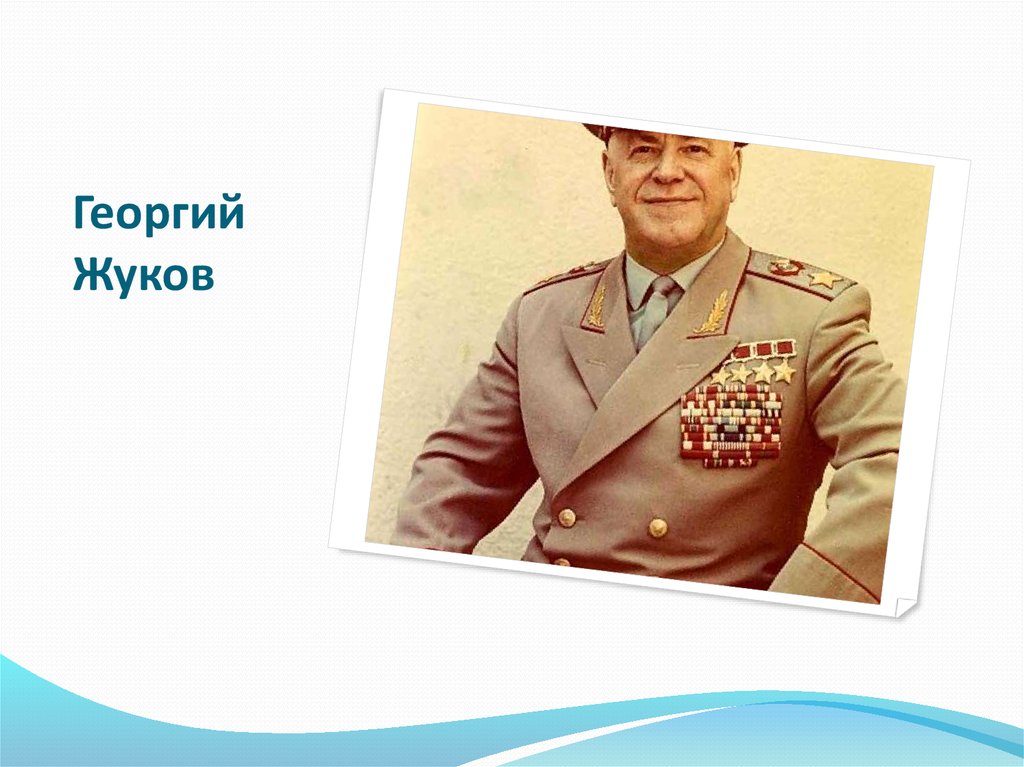 Георгий Жуков